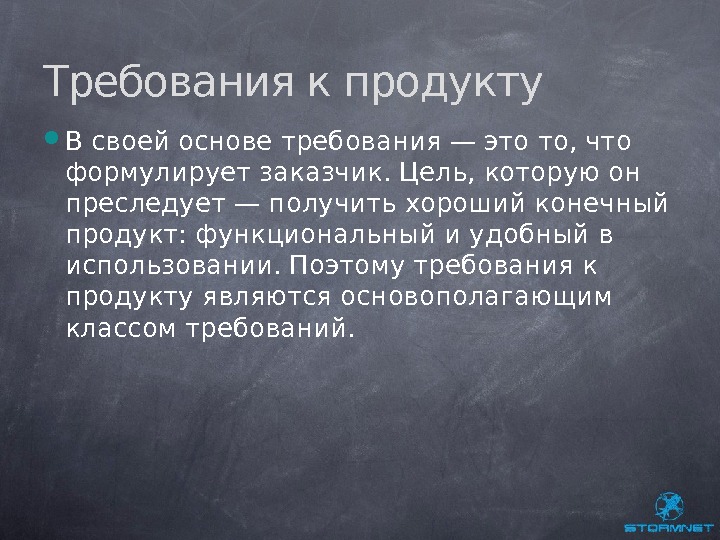 Требования к продукту

• В своей основе требования — это то, что формулирует заказчик. Цель, которую он преследует — получить хороший конечный продукт: функциональный и удобный в использовании. Поэтому требования к продукту являются основополагающим классом требований.

STORMNET